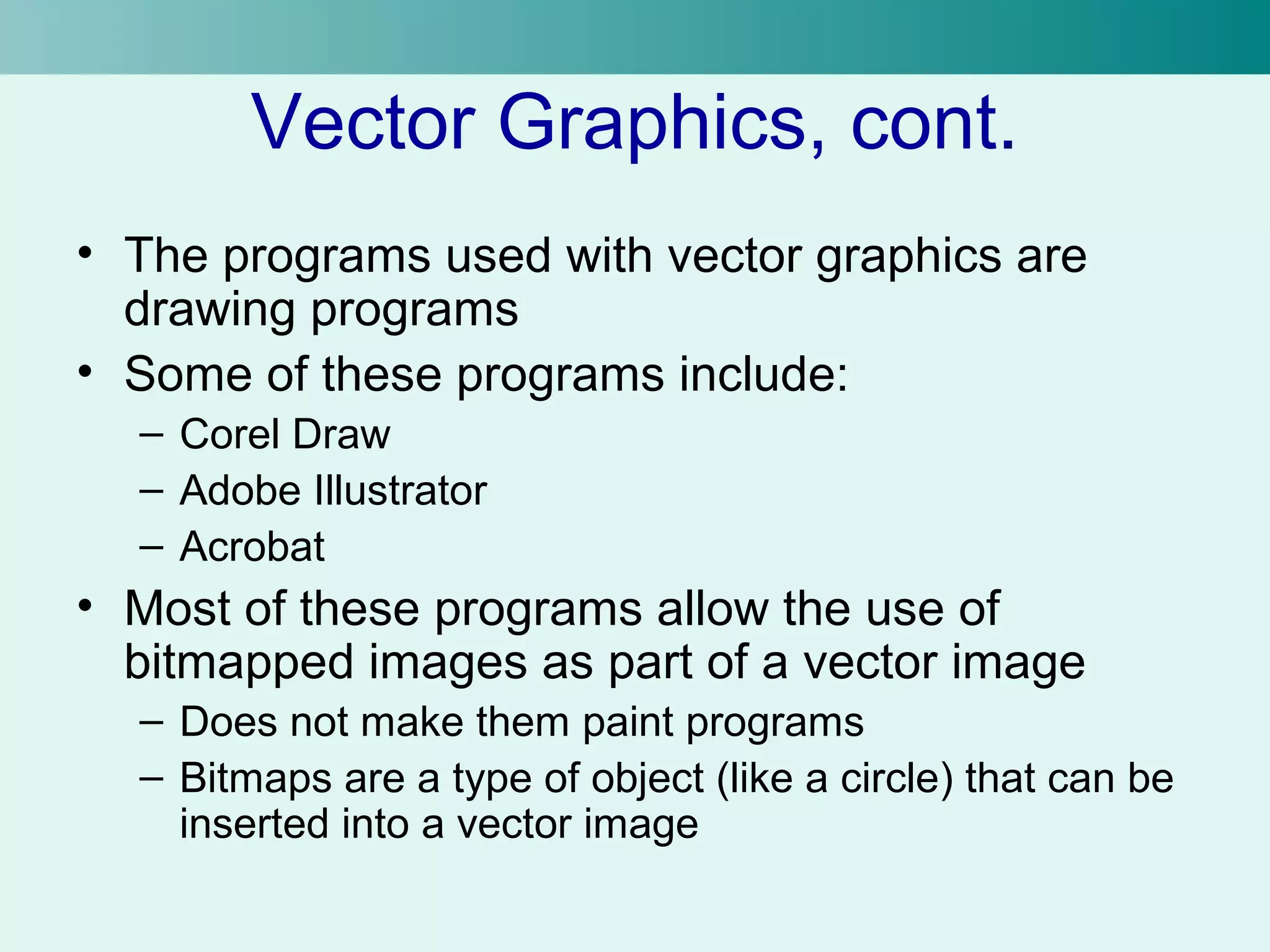 Vector Graphics, cont.

• The programs used with vector graphics are drawing programs
• Some of these programs include:
  – Corel Draw
  – Adobe Illustrator
  – Acrobat
• Most of these programs allow the use of bitmapped images as part of a vector image
  – Does not make them paint programs
  – Bitmaps are a type of object (like a circle) that can be inserted into a vector image